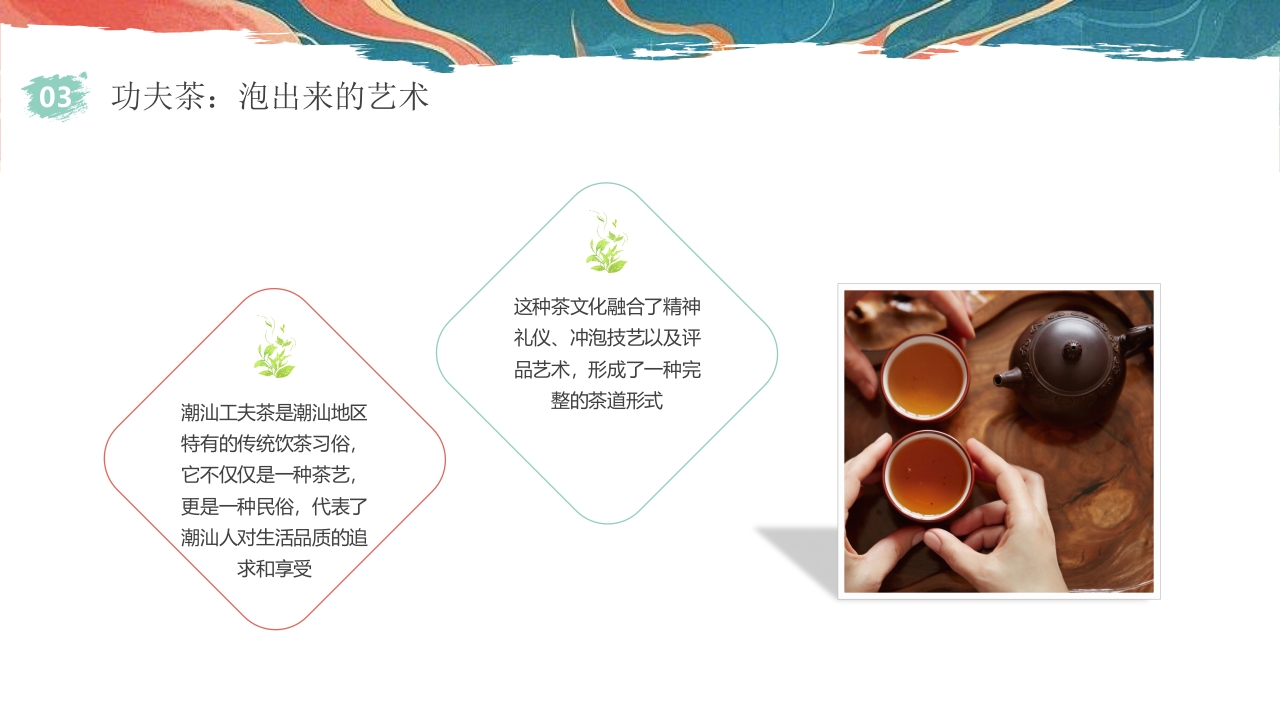 03 功夫茶：泡出来的艺术

潮汕工夫茶是潮汕地区特有的传统饮茶习俗，它不仅仅是一种茶艺，更是一种民俗，代表了潮汕人对生活品质的追求和享受

这种茶文化融合了精神礼仪、冲泡技艺以及评品艺术，形成了一种完整的茶道形式